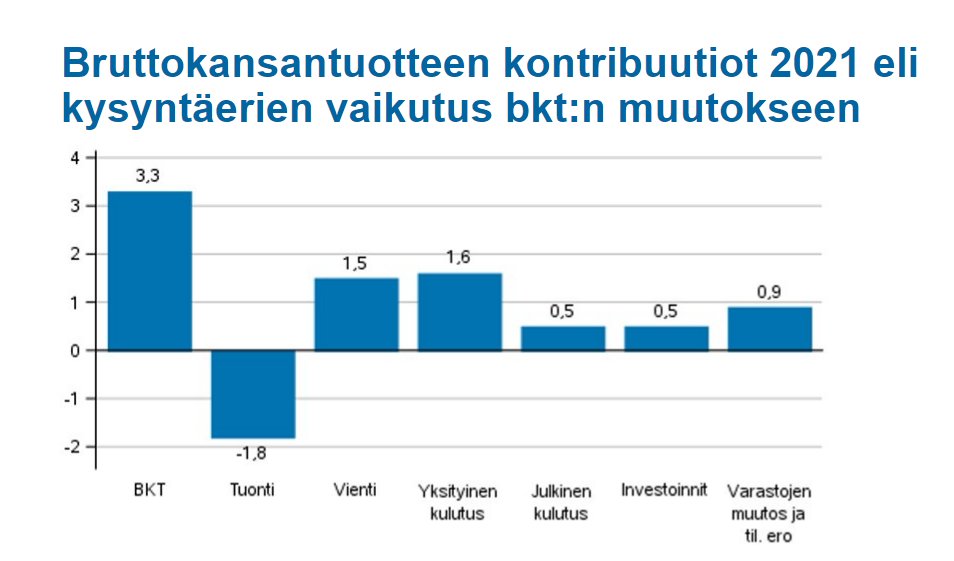 Bruttokansantuotteen kontribuutiot 2021 eli kysyntäerien vaikutus bkt:n muutokseen

4
3
2
1
0
-1
-2

3,3
-1,8
1,5
1,6
0,5
0,5
0,9

BKT
Tuonti
Vienti
Yksityinen kulutus
Julkinen kulutus
Investoinnit
Varastojen muutos ja til. ero